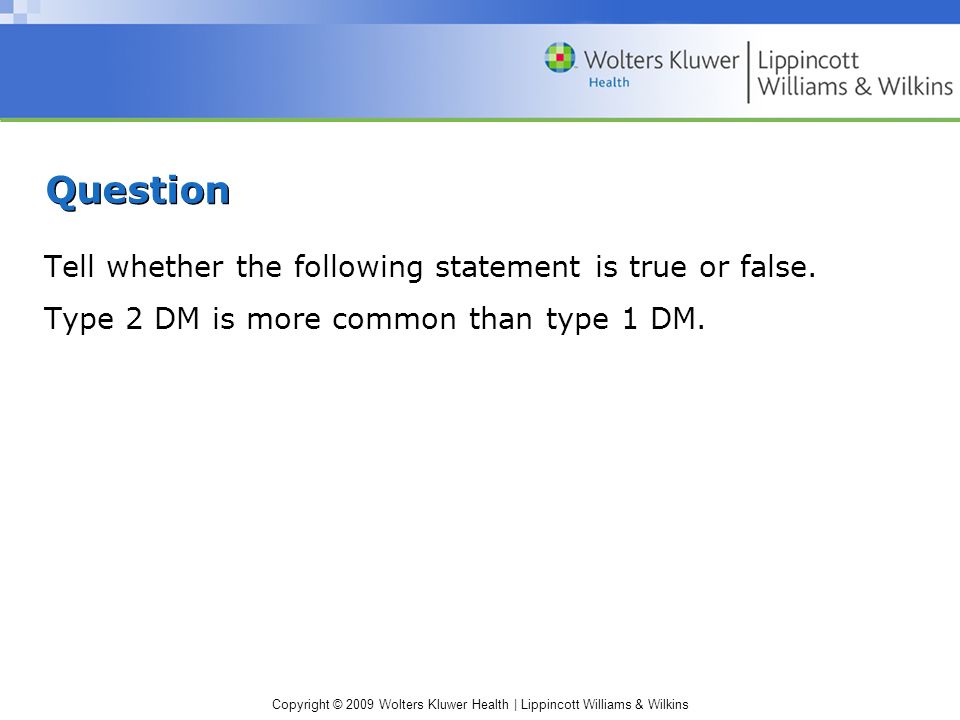 Wolters Kluwer
Health
Lippincott
Williams & Wilkins

Question

Tell whether the following statement is true or false.

Type 2 DM is more common than type 1 DM.

Copyright © 2009 Wolters Kluwer Health | Lippincott Williams & Wilkins